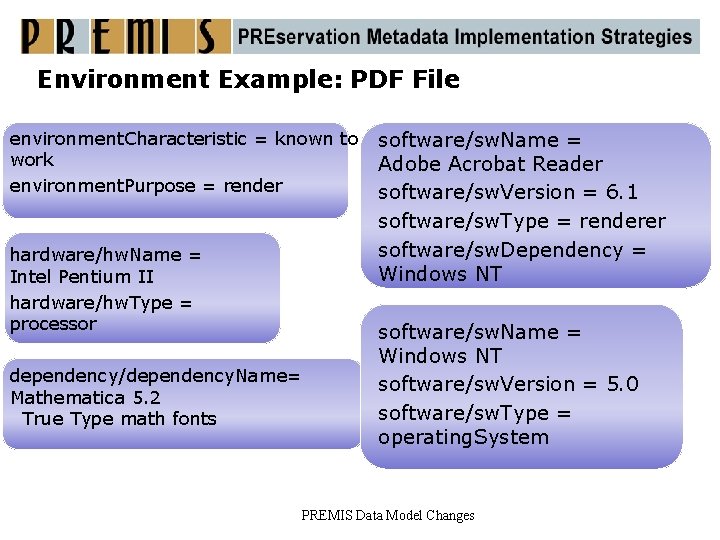 PREMIS PREservation Metadata Implementation Strategies

Environment Example: PDF File

environmentCharacteristic = known to work

environmentPurpose = render

hardware/hwName = Intel Pentium II

hardware/hwType = processor

dependency/dependencyName= Mathematica 5.2 True Type math fonts

software/swName = Adobe Acrobat Reader

software/swVersion = 6.1

software/swType = renderer

software/swDependency = Windows NT

software/swName = Windows NT

software/swVersion = 5.0

software/swType = operatingSystem

PREMIS Data Model Changes